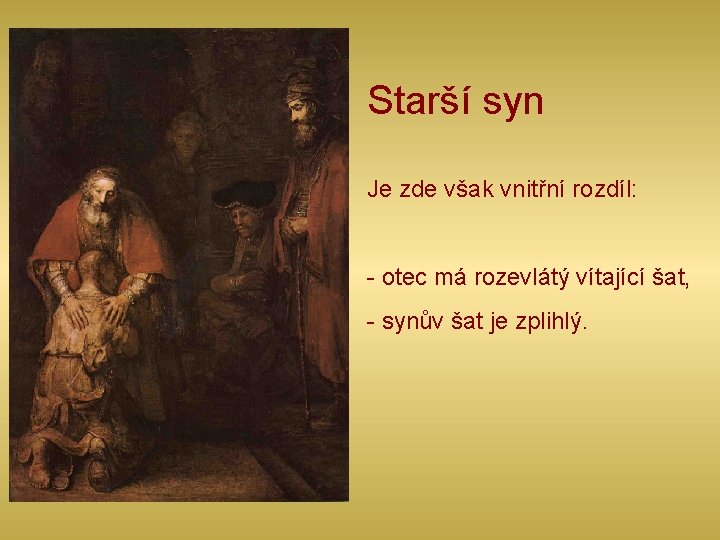 Starší syn

Je zde však vnitřní rozdíl:

- otec má rozevlátý vítající šat,

- synův šat je zplihlý.